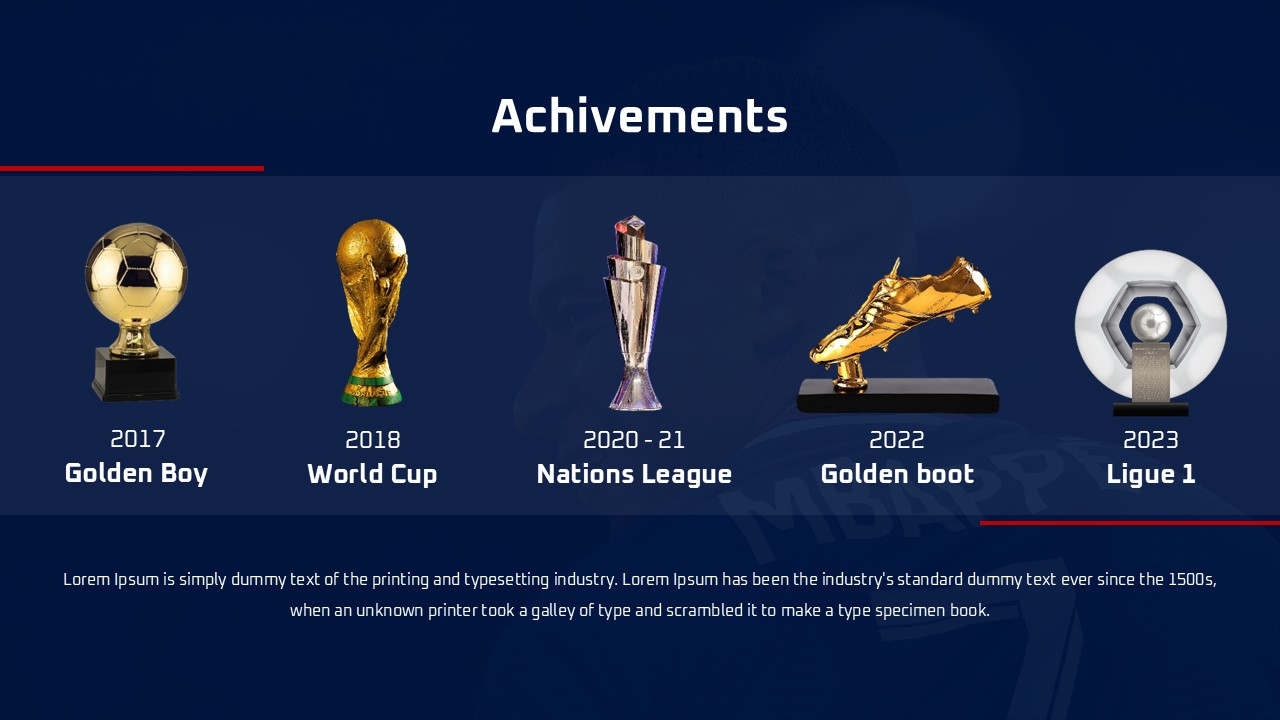 Achivements

2017
Golden Boy

2018
World Cup

2020 - 21
Nations League

2022
Golden boot

2023
Ligue 1

MBAPPE

Lorem Ipsum is simply dummy text of the printing and typesetting industry. Lorem Ipsum has been the industry's standard dummy text ever since the 1500s, when an unknown printer took a galley of type and scrambled it to make a type specimen book.